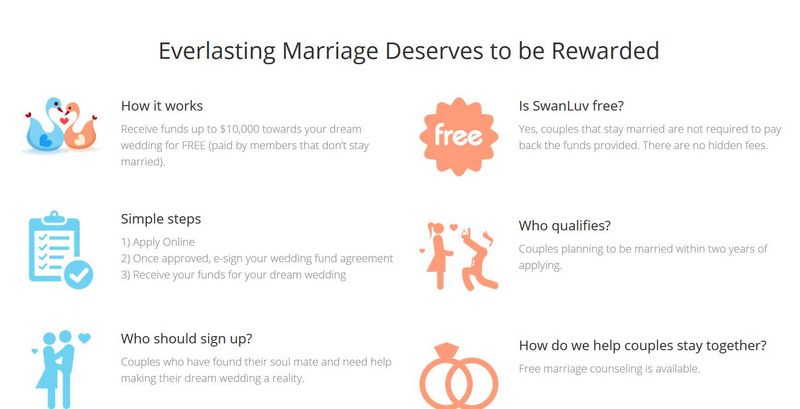 Everlasting Marriage Deserves to be Rewarded

How it works
Receive funds up to $10,000 towards your dream wedding for FREE (paid by members that don't stay married).

Simple steps
1) Apply Online
2) Once approved, e-sign your wedding fund agreement
3) Receive your funds for your dream wedding

Who should sign up?
Couples who have found their soul mate and need help making their dream wedding a reality.

free

Is SwanLuv free?
Yes, couples that stay married are not required to pay back the funds provided. There are no hidden fees.

Who qualifies?
Couples planning to be married within two years of applying.

How do we help couples stay together?
Free marriage counseling is available.